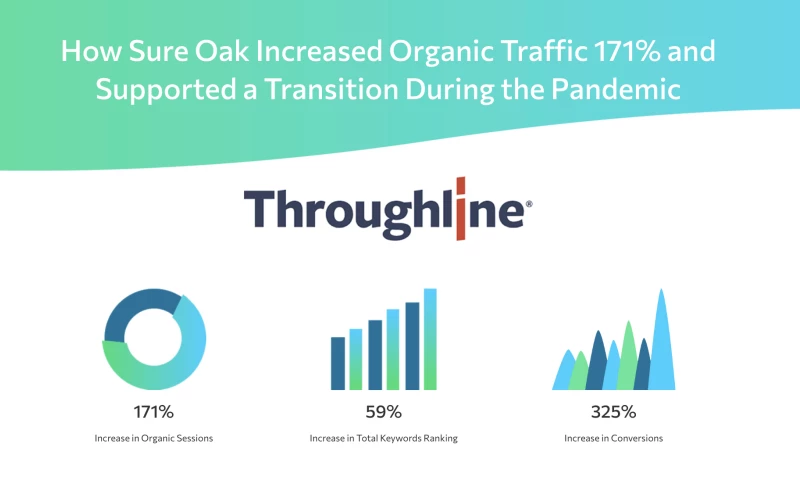 How Sure Oak Increased Organic Traffic 171% and Supported a Transition During the Pandemic

Throughline®

171%
Increase in Organic Sessions

59%
Increase in Total Keywords Ranking

325%
Increase in Conversions